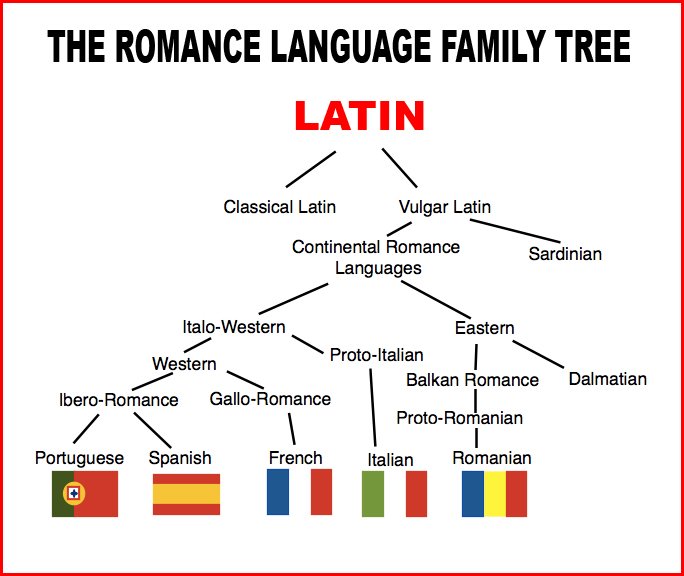 THE ROMANCE LANGUAGE FAMILY TREE

LATIN

Classical Latin

Vulgar Latin

Continental Romance Languages

Sardinian

Italo-Western

Eastern

Western

Proto-Italian

Balkan Romance

Dalmatian

Ibero-Romance

Gallo-Romance

Proto-Romanian

Portuguese

Spanish

French

Italian

Romanian